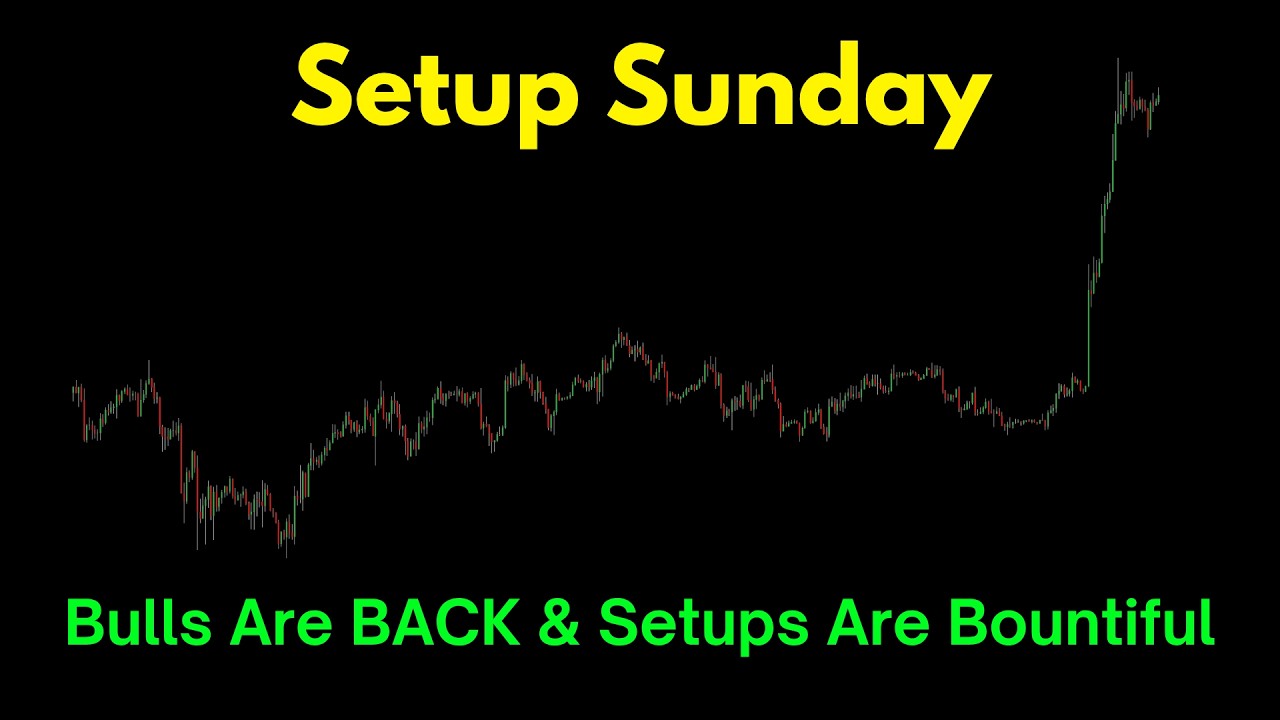 Setup Sunday

Bulls Are BACK & Setups Are Bountiful